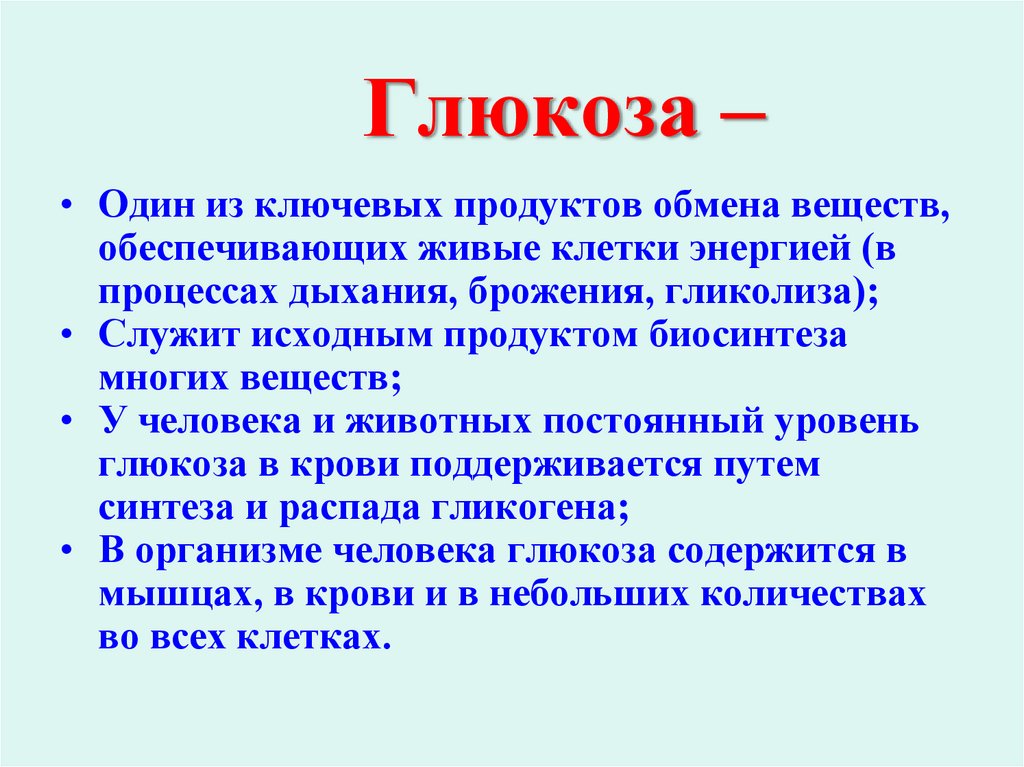 Глюкоза –

• Один из ключевых продуктов обмена веществ, обеспечивающих живые клетки энергией (в процессах дыхания, брожения, гликолиза);
• Служит исходным продуктом биосинтеза многих веществ;
• У человека и животных постоянный уровень глюкоза в крови поддерживается путем синтеза и распада гликогена;
• В организме человека глюкоза содержится в мышцах, в крови и в небольших количествах во всех клетках.